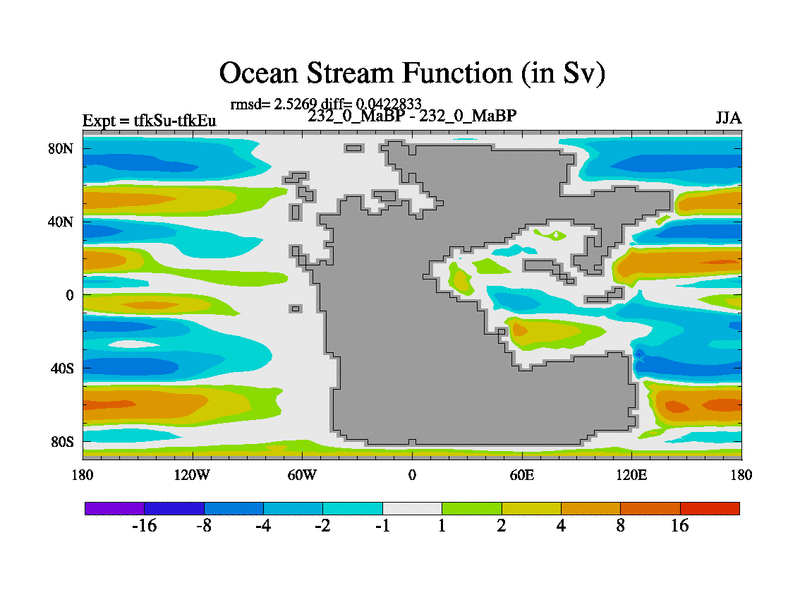 Ocean Stream Function (in Sv)

rmsd= 2.5269 diff= 0.0422833

Expt = tfkSu-tfkEu

232_0_MaBP - 232_0_MaBP

JJA

80N
40N
0
40S
80S

180
120W
60W
0
60E
120E
180

-16
-8
-4
-2
-1
1
2
4
8
16